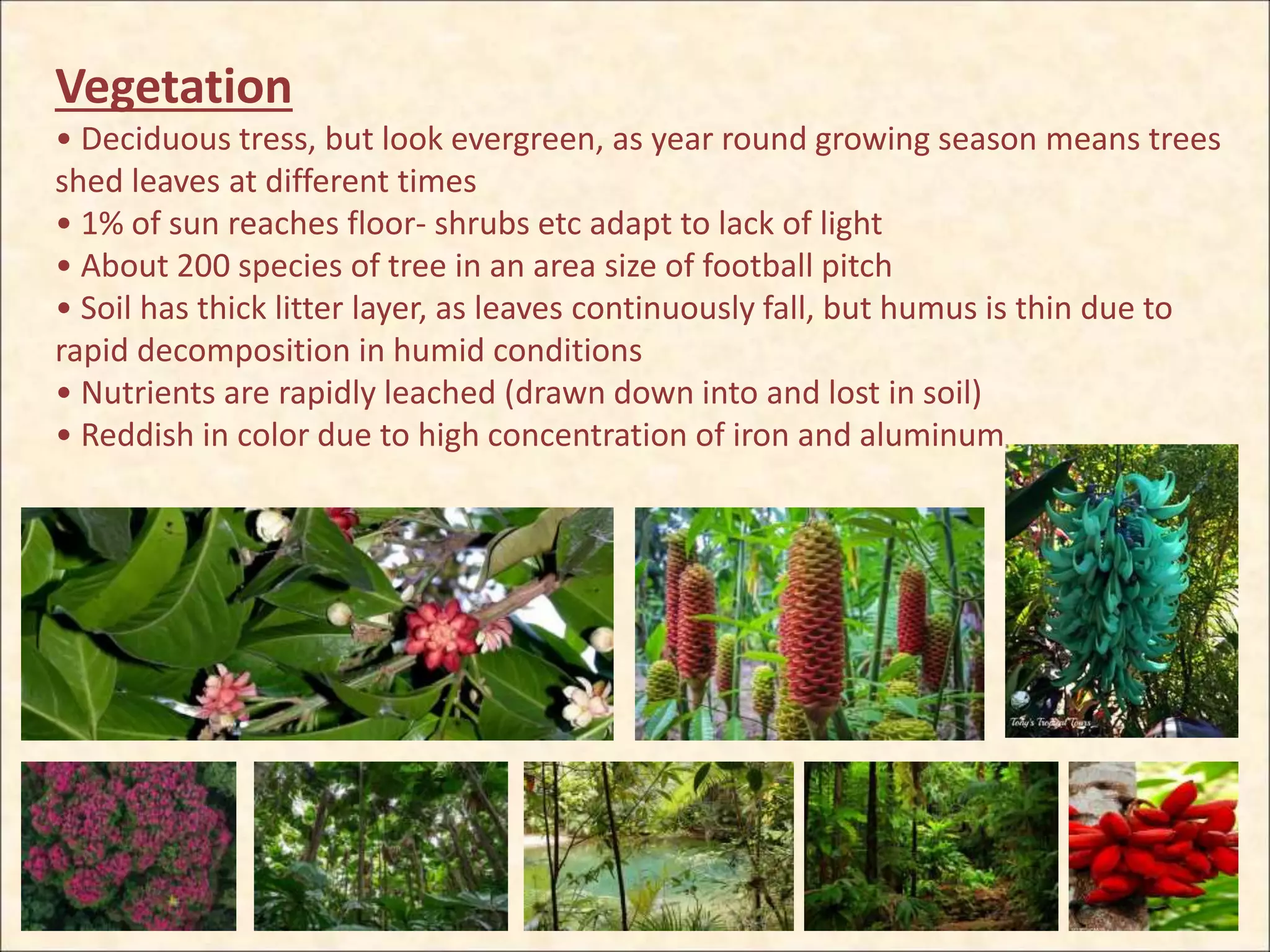 Vegetation

• Deciduous tress, but look evergreen, as year round growing season means trees shed leaves at different times
• 1% of sun reaches floor- shrubs etc adapt to lack of light
• About 200 species of tree in an area size of football pitch
• Soil has thick litter layer, as leaves continuously fall, but humus is thin due to rapid decomposition in humid conditions
• Nutrients are rapidly leached (drawn down into and lost in soil)
• Reddish in color due to high concentration of iron and aluminum

Tony's Tropical Tours